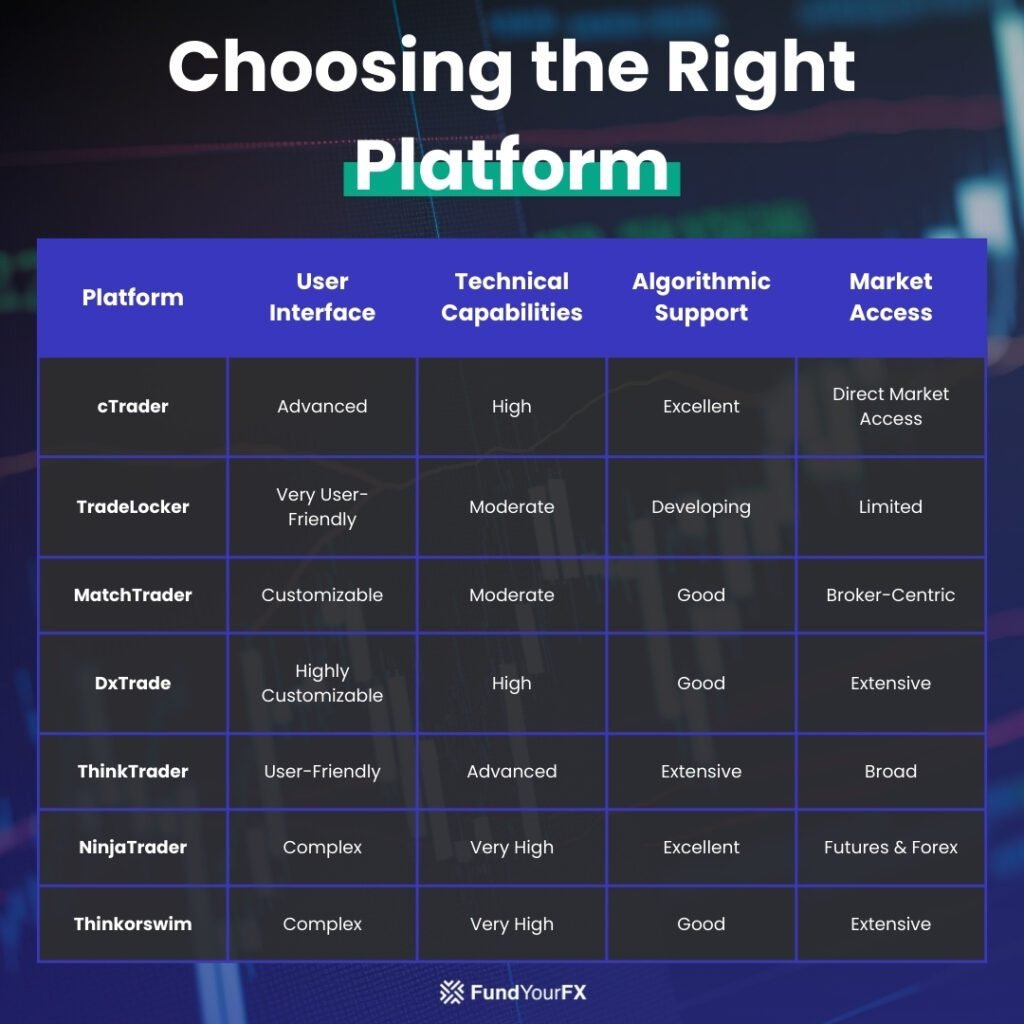 Choosing the Right Platform

| Platform | User Interface | Technical Capabilities | Algorithmic Support | Market Access |
|---|---|---|---|---|
| cTrader | Advanced | High | Excellent | Direct Market Access |
| TradeLocker | Very User-Friendly | Moderate | Developing | Limited |
| MatchTrader | Customizable | Moderate | Good | Broker-Centric |
| DxTrade | Highly Customizable | High | Good | Extensive |
| ThinkTrader | User-Friendly | Advanced | Extensive | Broad |
| NinjaTrader | Complex | Very High | Excellent | Futures & Forex |
| Thinkorswim | Complex | Very High | Good | Extensive |

FundYourFX